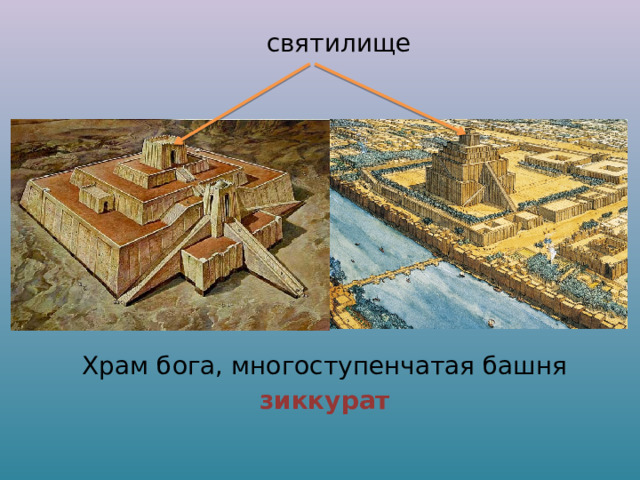 святилище

Храм бога, многоступенчатая башня
зиккурат